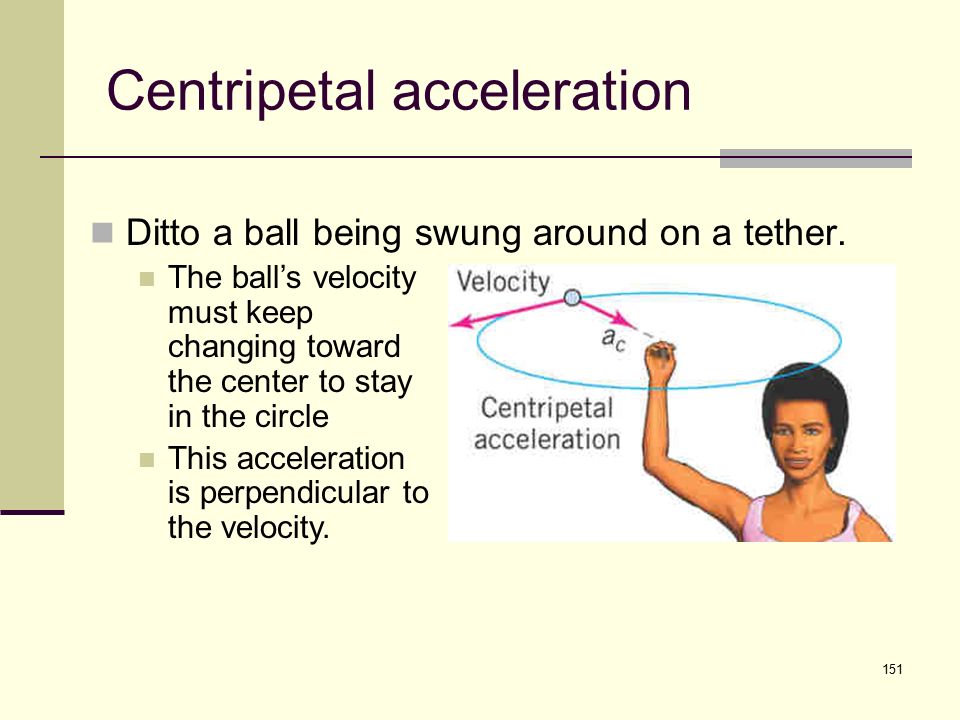 Centripetal acceleration

Ditto a ball being swung around on a tether.

The ball's velocity must keep changing toward the center to stay in the circle

This acceleration is perpendicular to the velocity.

Velocity

$a_c$

Centripetal acceleration

151